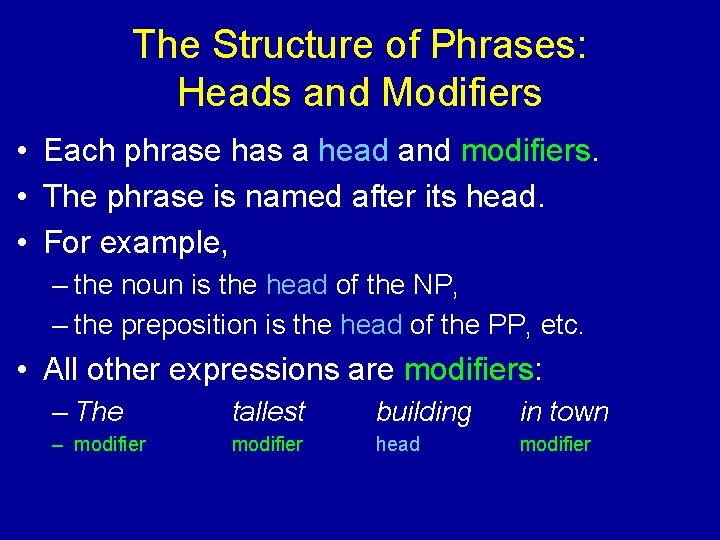 The Structure of Phrases: Heads and Modifiers

• Each phrase has a head and modifiers.
• The phrase is named after its head.
• For example,
– the noun is the head of the NP,
– the preposition is the head of the PP, etc.
• All other expressions are modifiers:
– The tallest building in town
– modifier modifier head modifier